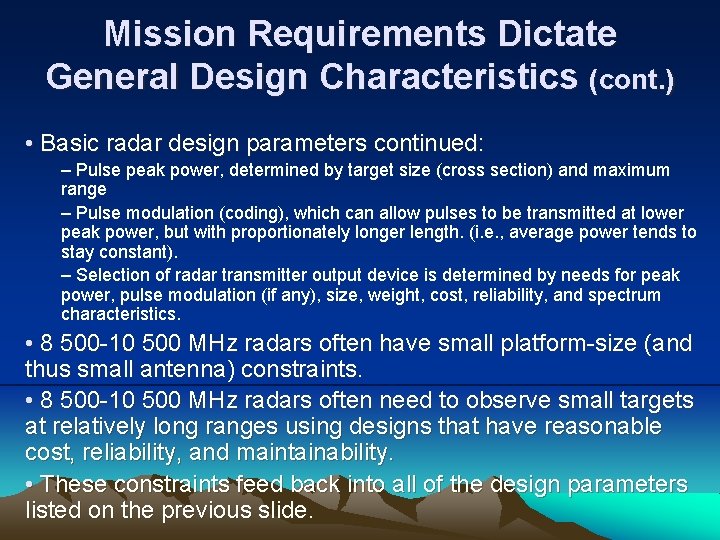 Mission Requirements Dictate General Design Characteristics (cont.)

• Basic radar design parameters continued:

– Pulse peak power, determined by target size (cross section) and maximum range

– Pulse modulation (coding), which can allow pulses to be transmitted at lower peak power, but with proportionately longer length. (i.e., average power tends to stay constant).

– Selection of radar transmitter output device is determined by needs for peak power, pulse modulation (if any), size, weight, cost, reliability, and spectrum characteristics.

• 8 500-10 500 MHz radars often have small platform-size (and thus small antenna) constraints.

• 8 500-10 500 MHz radars often need to observe small targets at relatively long ranges using designs that have reasonable cost, reliability, and maintainability.

• These constraints feed back into all of the design parameters listed on the previous slide.